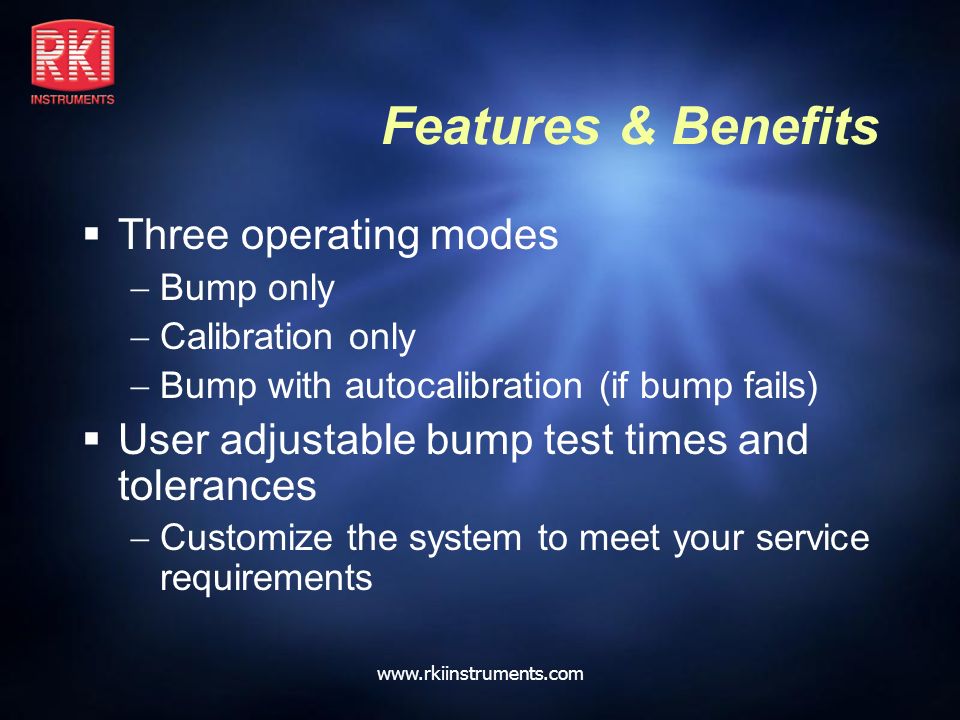 RKI
INSTRUMENTS

Features & Benefits

▪ Three operating modes
– Bump only
– Calibration only
– Bump with autocalibration (if bump fails)

▪ User adjustable bump test times and tolerances
– Customize the system to meet your service requirements

www.rkiinstruments.com